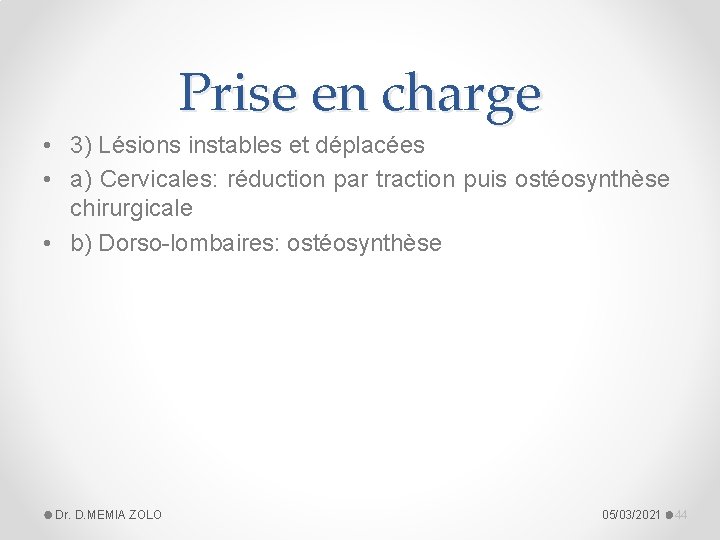 Prise en charge

• 3) Lésions instables et déplacées
• a) Cervicales: réduction par traction puis ostéosynthèse chirurgicale
• b) Dorso-lombaires: ostéosynthèse

Dr. D.MEMIA ZOLO

05/03/2021

44